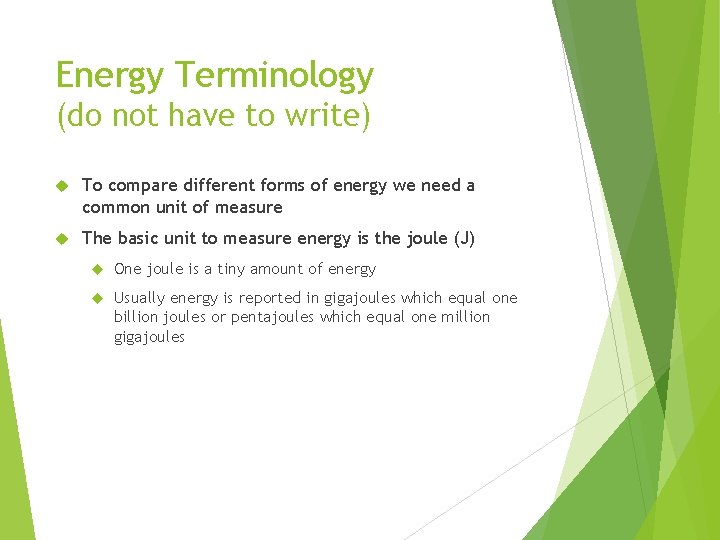 Energy Terminology
(do not have to write)

To compare different forms of energy we need a common unit of measure

The basic unit to measure energy is the joule (J)

One joule is a tiny amount of energy

Usually energy is reported in gigajoules which equal one billion joules or pentajoules which equal one million gigajoules